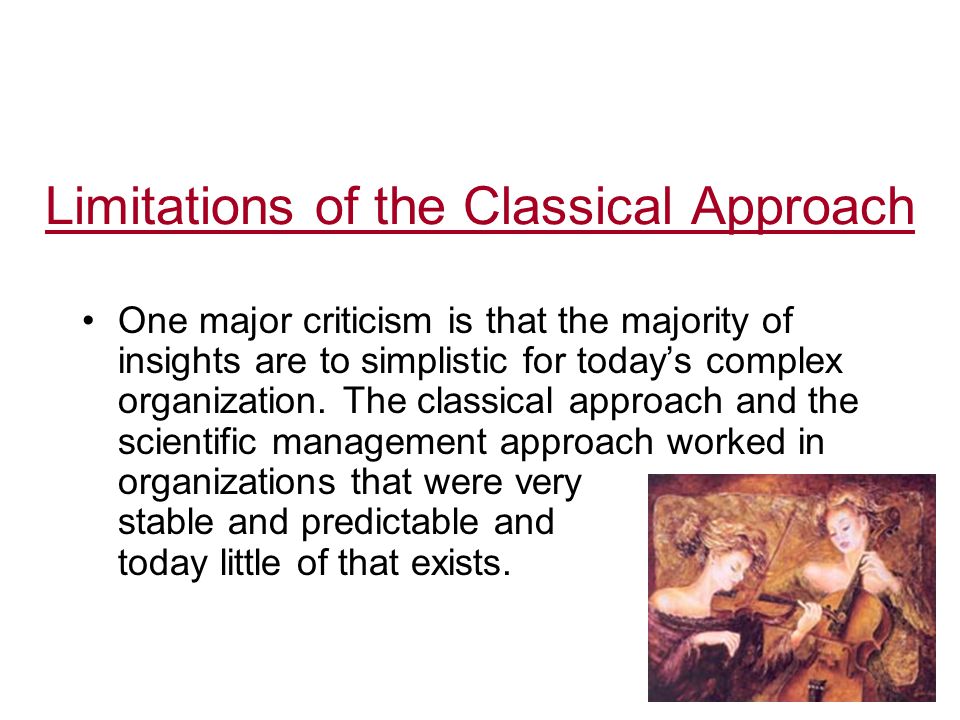 Limitations of the Classical Approach

• One major criticism is that the majority of insights are to simplistic for today’s complex organization. The classical approach and the scientific management approach worked in organizations that were very stable and predictable and today little of that exists.